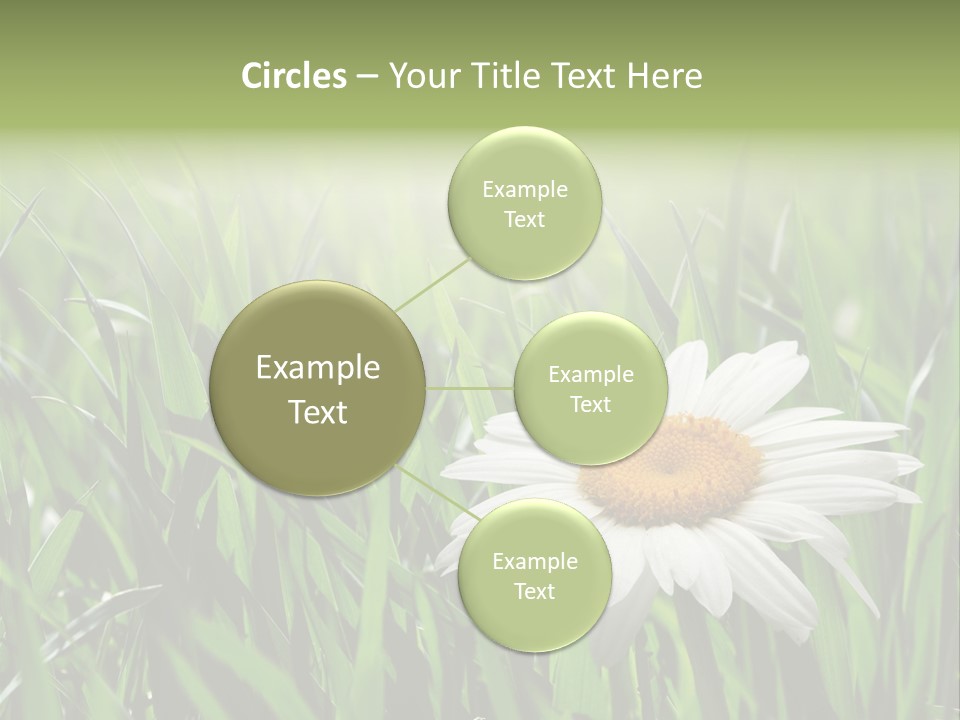 Circles – Your Title Text Here

Example Text

Example Text

Example Text

Example Text